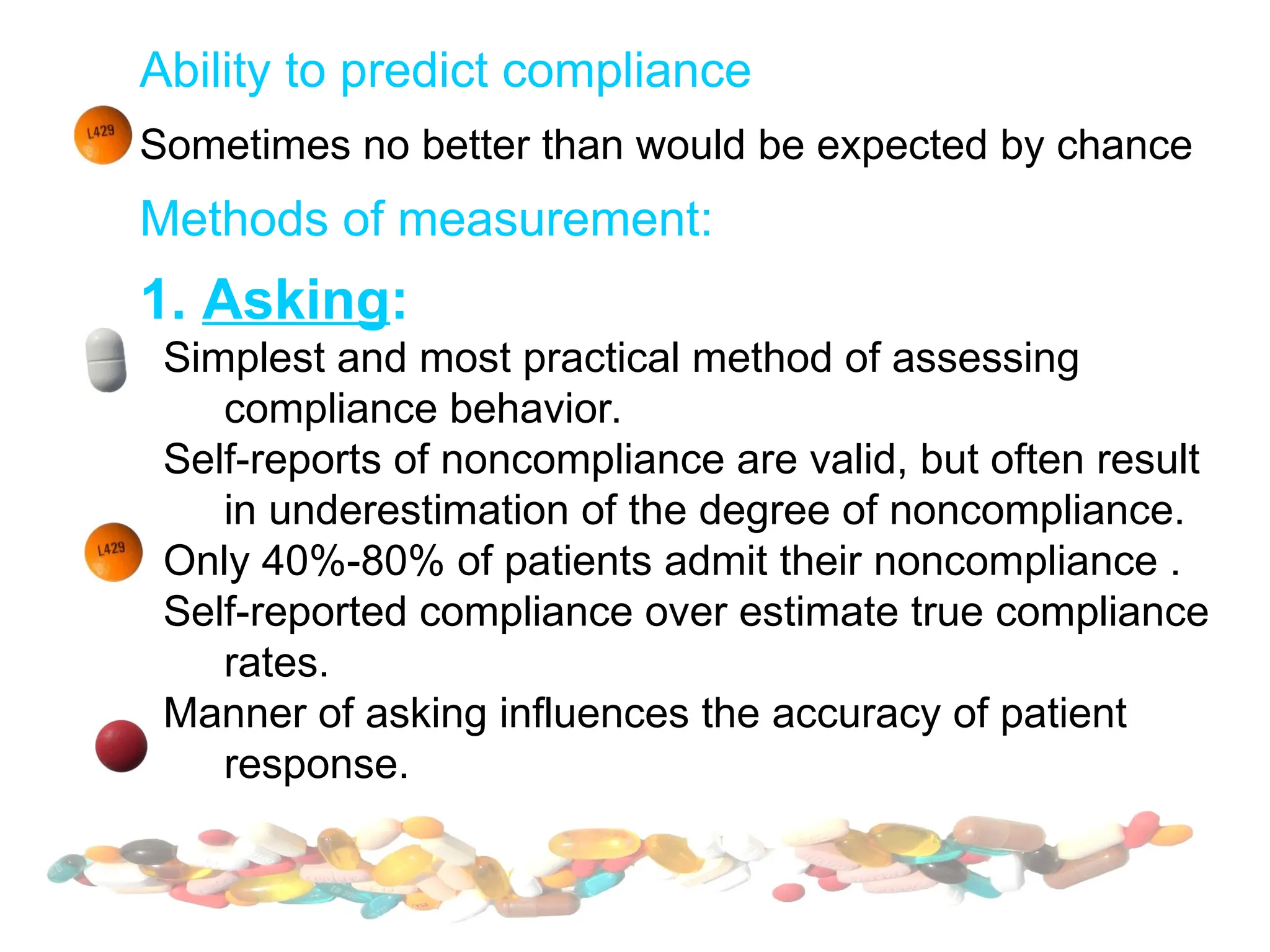 Ability to predict compliance

L429

Sometimes no better than would be expected by chance

Methods of measurement:

1. Asking:

Simplest and most practical method of assessing compliance behavior.

Self-reports of noncompliance are valid, but often result in underestimation of the degree of noncompliance.

L429

Only 40%-80% of patients admit their noncompliance .

Self-reported compliance over estimate true compliance rates.

Manner of asking influences the accuracy of patient response.